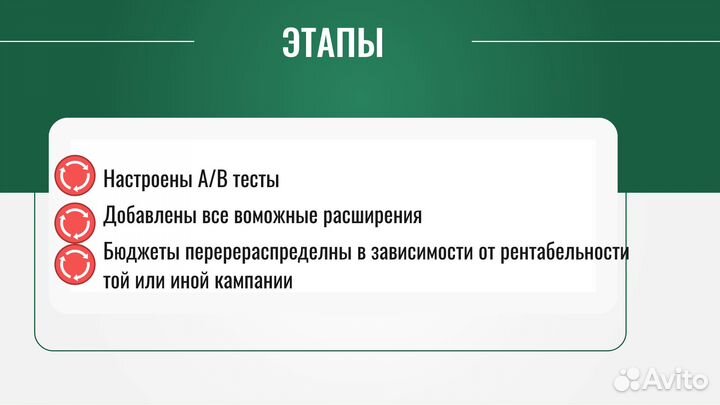 ЭТАПЫ

Настроены A/B тесты

Добавлены все воможные расширения

Бюджеты перерераспределны в зависимости от рентабельности той или иной кампании

Avito